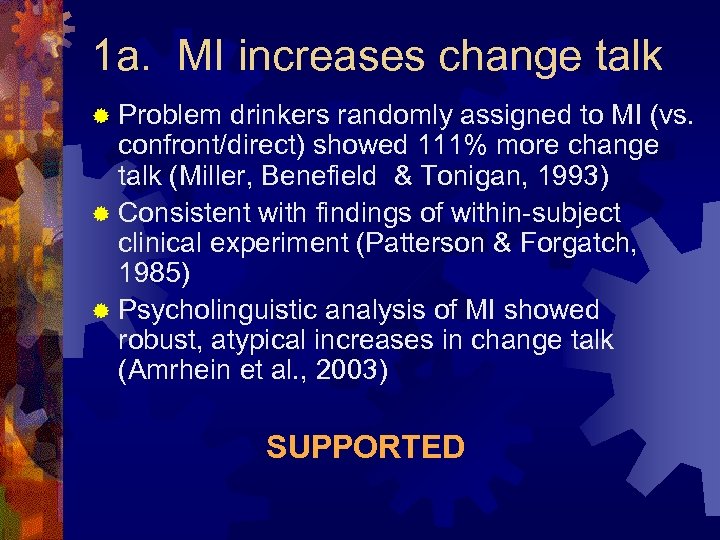 1a. MI increases change talk

Problem drinkers randomly assigned to MI (vs. confront/direct) showed 111% more change talk (Miller, Benefield & Tonigan, 1993)

Consistent with findings of within-subject clinical experiment (Patterson & Forgatch, 1985)

Psycholinguistic analysis of MI showed robust, atypical increases in change talk (Amrhein et al., 2003)

SUPPORTED